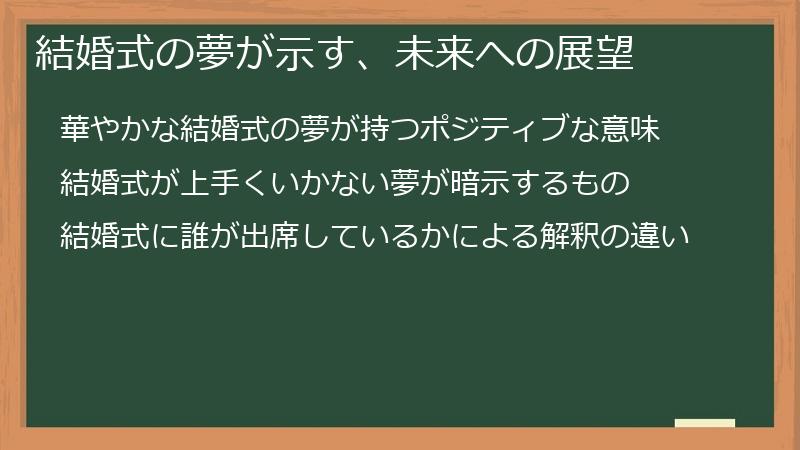 結婚式の夢が示す、未来への展望

華やかな結婚式の夢が持つポジティブな意味

結婚式が上手くいかない夢が暗示するもの

結婚式に誰が出席しているかによる解釈の違い